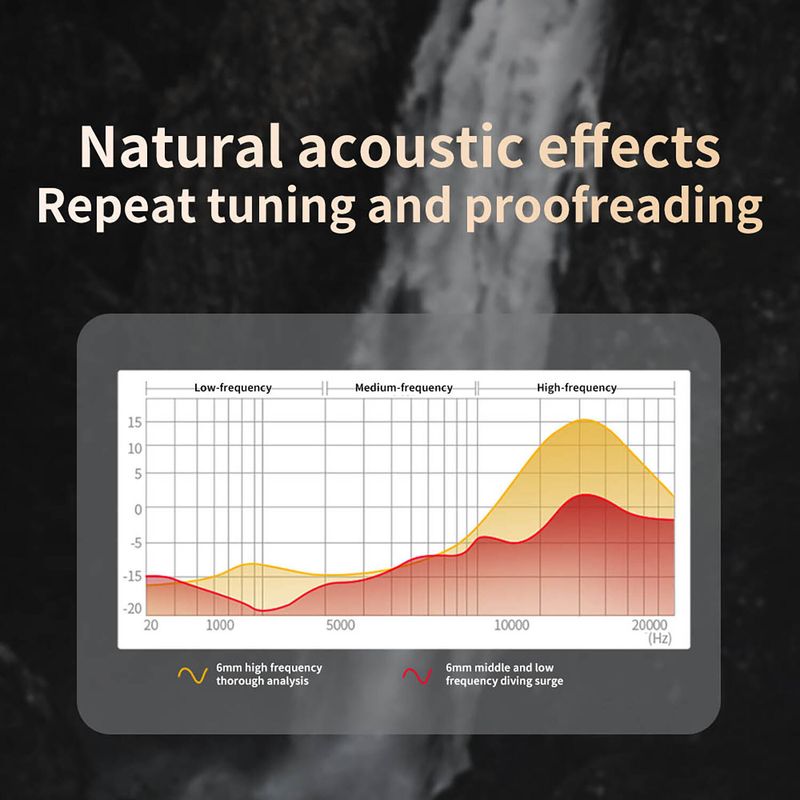 Natural acoustic effects
Repeat tuning and proofreading

Low-frequency
Medium-frequency
High-frequency

15
10
5
0
-5
-15
-20

20
1000
5000
10000
20000
(Hz)

6mm high frequency thorough analysis
6mm middle and low frequency diving surge